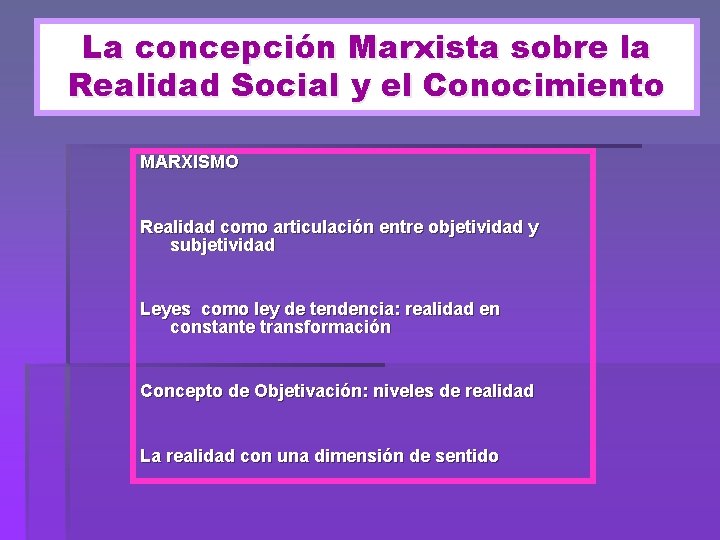 La concepción Marxista sobre la Realidad Social y el Conocimiento

MARXISMO

Realidad como articulación entre objetividad y subjetividad

Leyes  como ley de tendencia: realidad en constante transformación

Concepto de Objetivación: niveles de realidad

La realidad con una dimensión de sentido